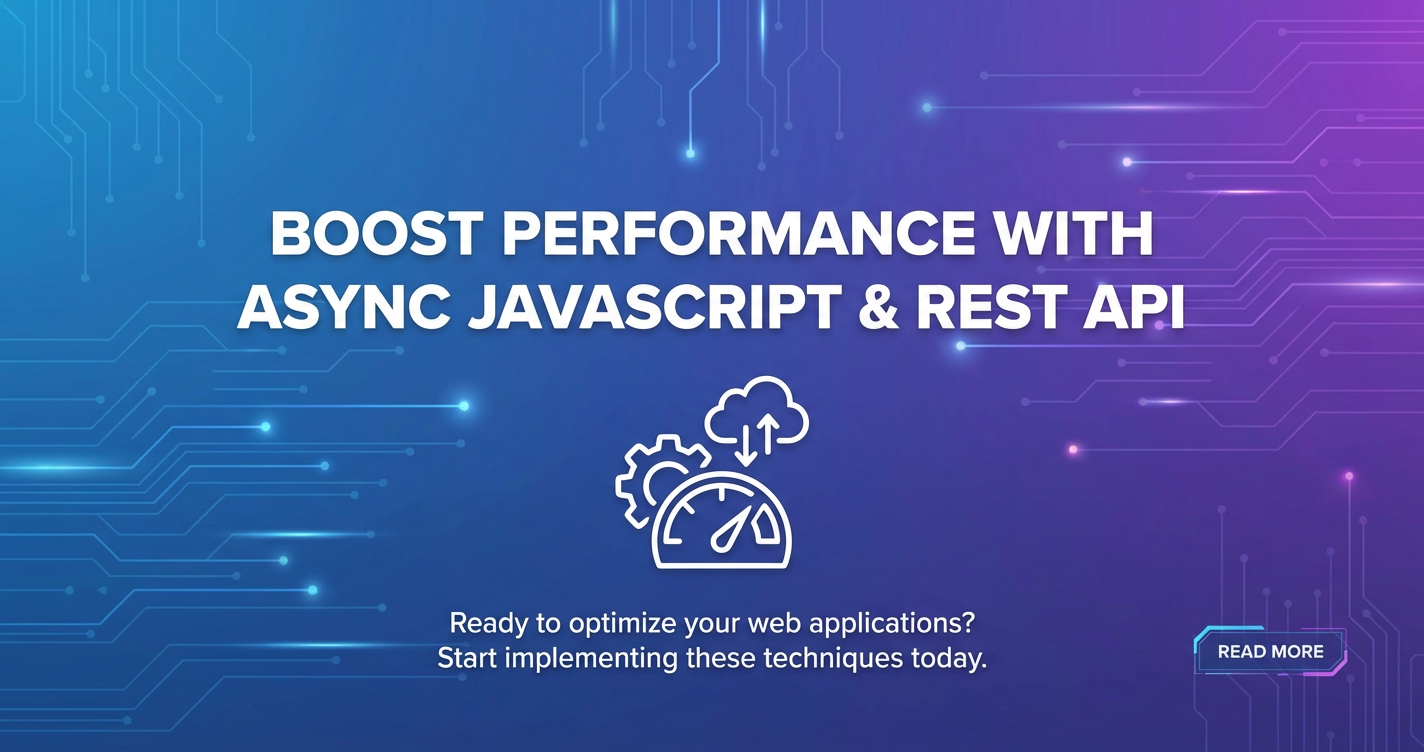 BOOST PERFORMANCE WITH ASYNC JAVASCRIPT & REST API

Ready to optimize your web applications? Start implementing these techniques today.

READ MORE